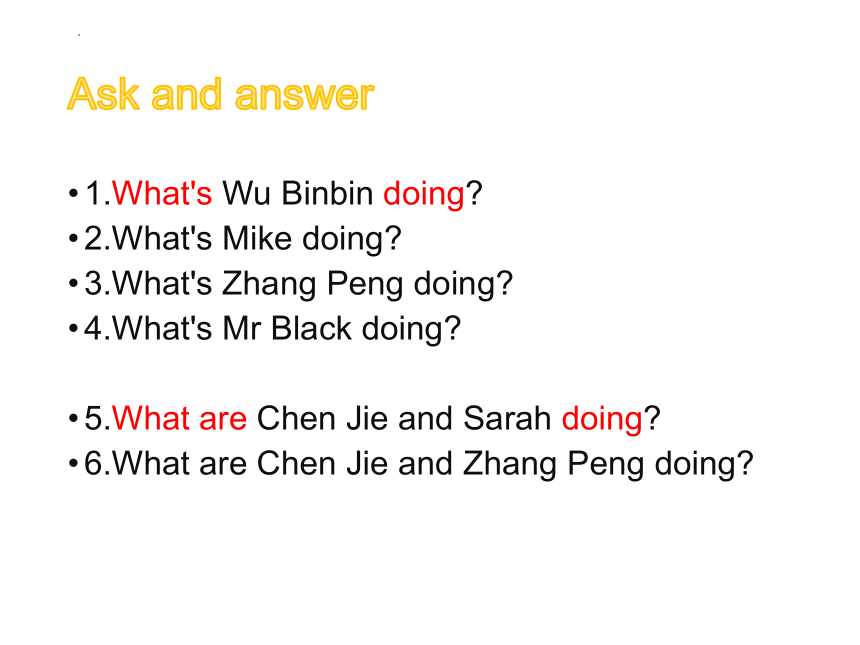 Ask and answer

• 1.What's Wu Binbin doing?
• 2.What's Mike doing?
• 3.What's Zhang Peng doing?
• 4.What's Mr Black doing?

• 5.What are Chen Jie and Sarah doing?
• 6.What are Chen Jie and Zhang Peng doing?